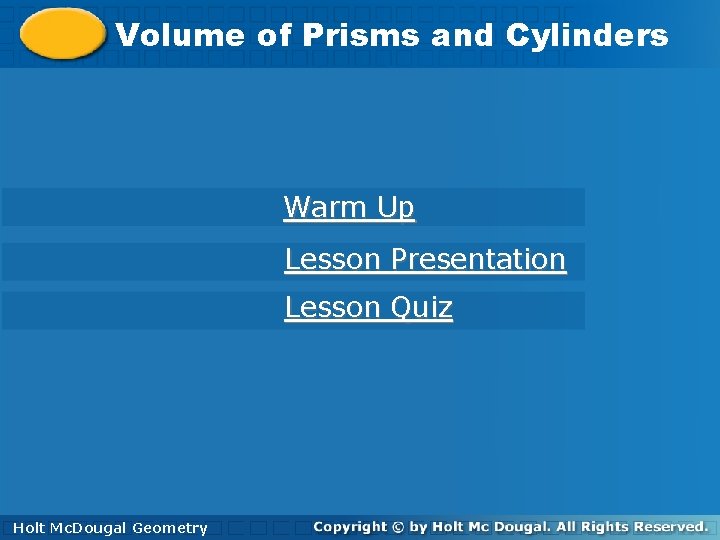 Volume of Prisms and Cylinders

Warm Up

Lesson Presentation

Lesson Quiz

Holt McDougal Geometry

Copyright © by Holt Mc Dougal. All Rights Reserved.